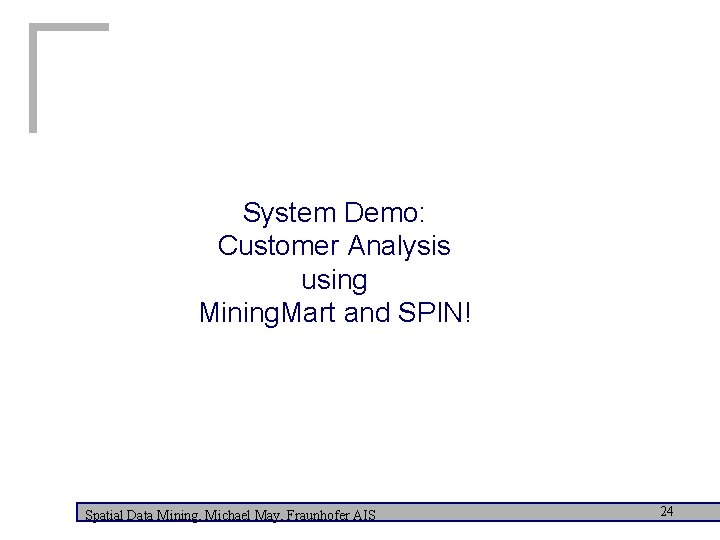 System Demo:
Customer Analysis
using
MiningMart and SPIN!

Spatial Data Mining, Michael May, Fraunhofer AIS

24